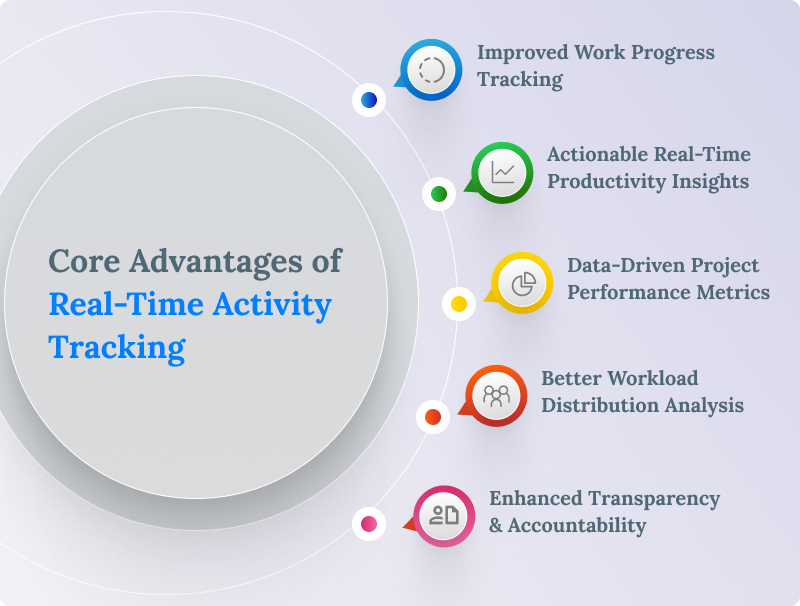 Core Advantages of Real-Time Activity Tracking

Improved Work Progress Tracking

Actionable Real-Time Productivity Insights

Data-Driven Project Performance Metrics

Better Workload Distribution Analysis

Enhanced Transparency & Accountability